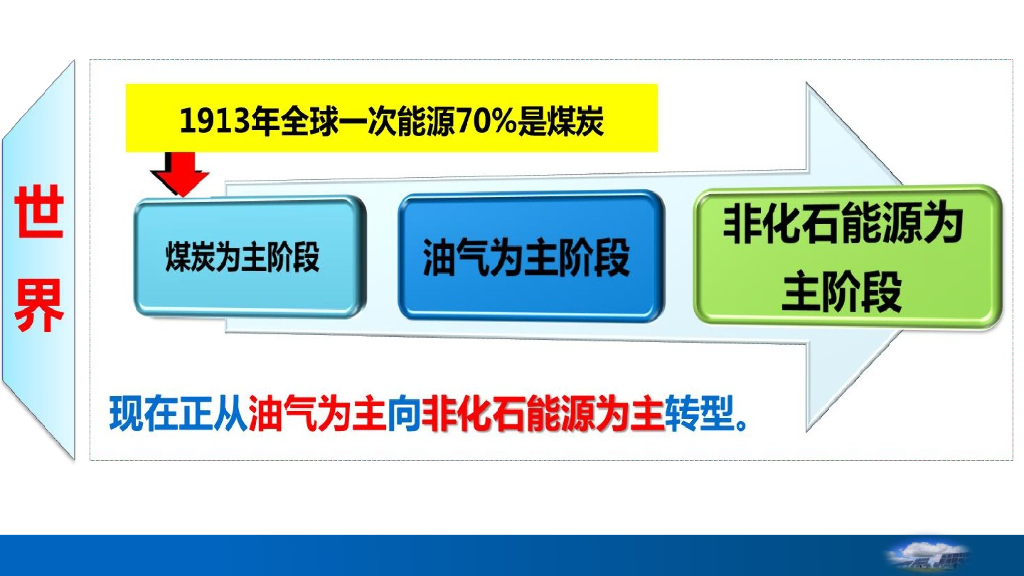 世界

1913年全球一次能源70%是煤炭

煤炭为主阶段

油气为主阶段

非化石能源为主阶段

现在正从油气为主向非化石能源为主转型。